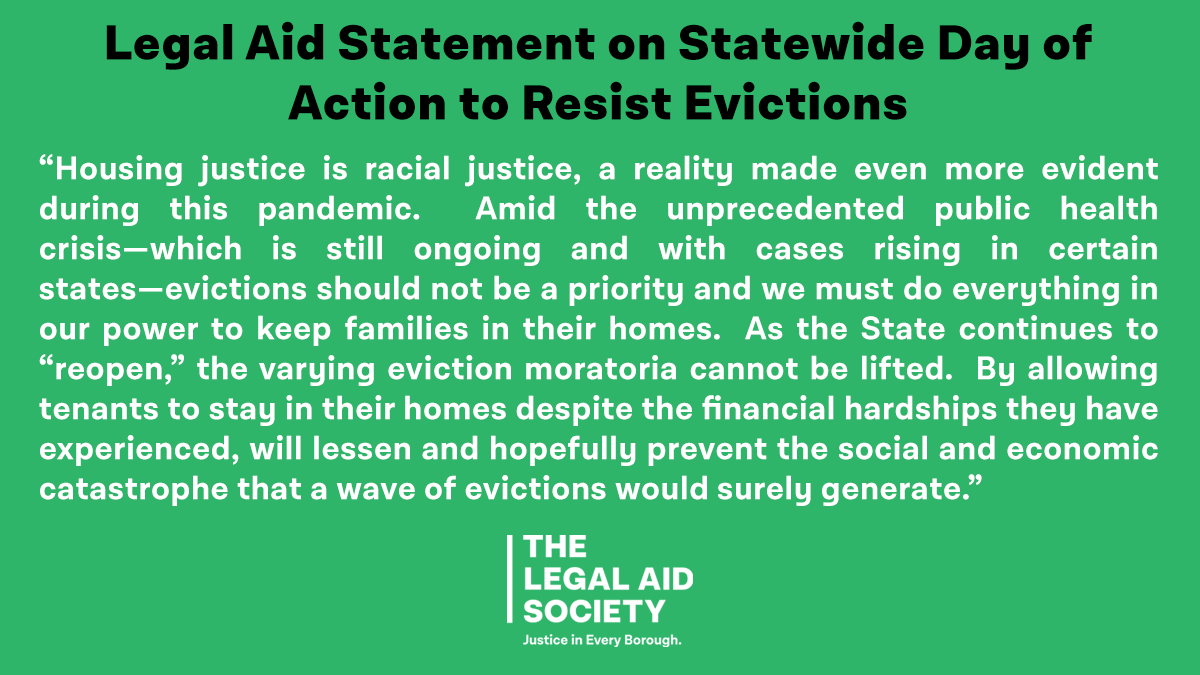 Legal Aid Statement on Statewide Day of Action to Resist Evictions

“Housing justice is racial justice, a reality made even more evident during this pandemic. Amid the unprecedented public health crisis—which is still ongoing and with cases rising in certain states—evictions should not be a priority and we must do everything in our power to keep families in their homes. As the State continues to “reopen,” the varying eviction moratoria cannot be lifted. By allowing tenants to stay in their homes despite the financial hardships they have experienced, will lessen and hopefully prevent the social and economic catastrophe that a wave of evictions would surely generate.”

THE LEGAL AID SOCIETY
Justice in Every Borough.